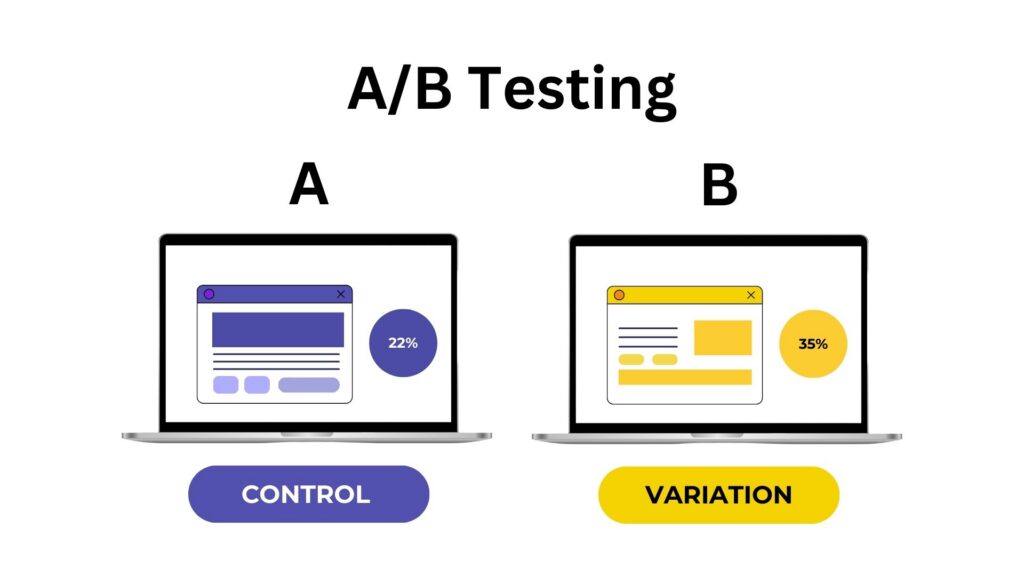 A/B Testing

A

22%

CONTROL

B

35%

VARIATION